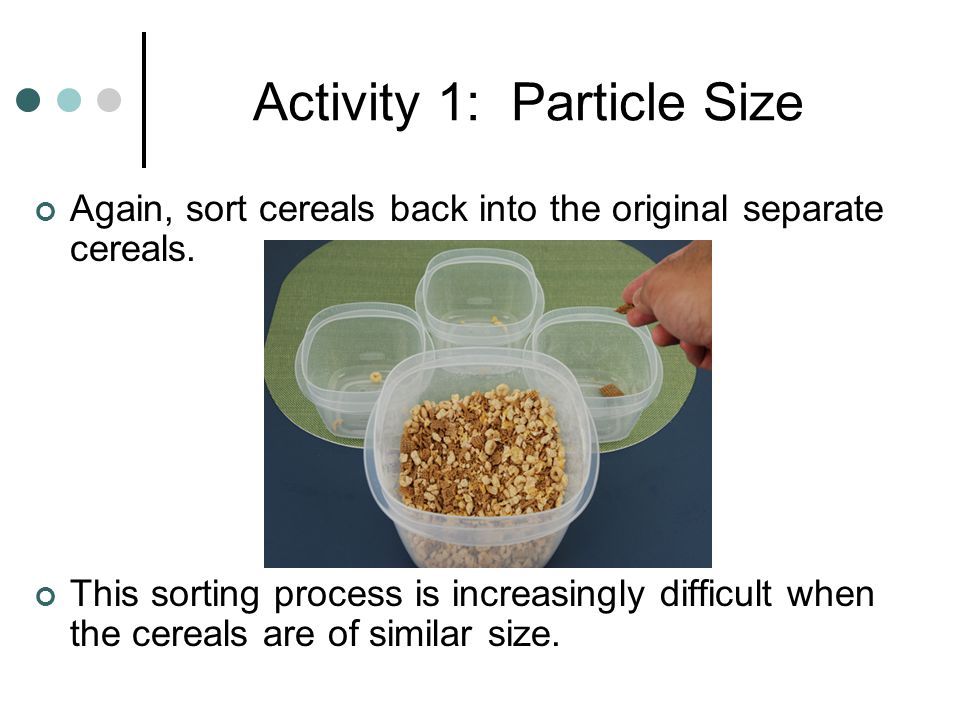 Activity 1: Particle Size

Again, sort cereals back into the original separate cereals.

This sorting process is increasingly difficult when the cereals are of similar size.